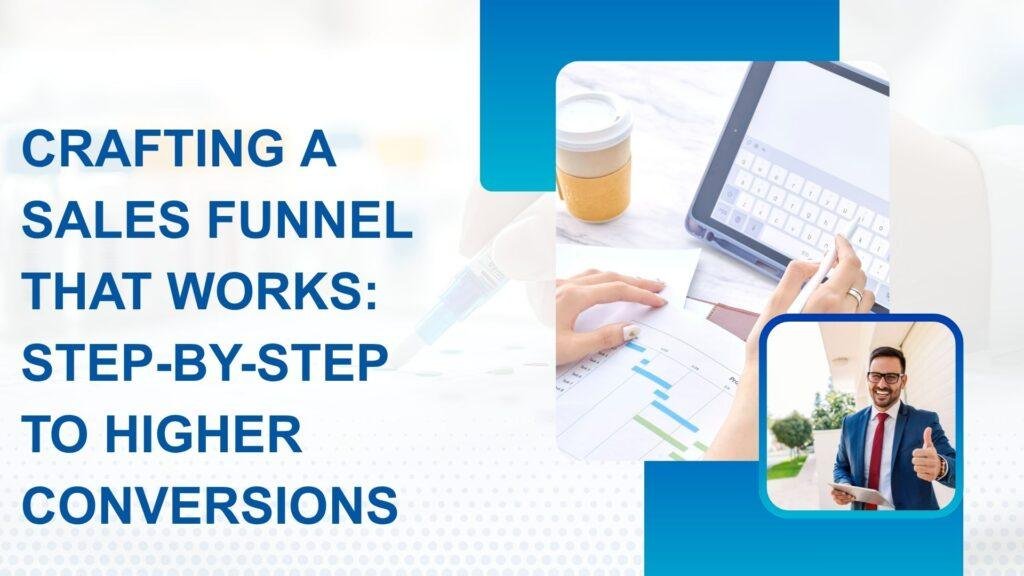 CRAFTING A SALES FUNNEL THAT WORKS: STEP-BY-STEP TO HIGHER CONVERSIONS